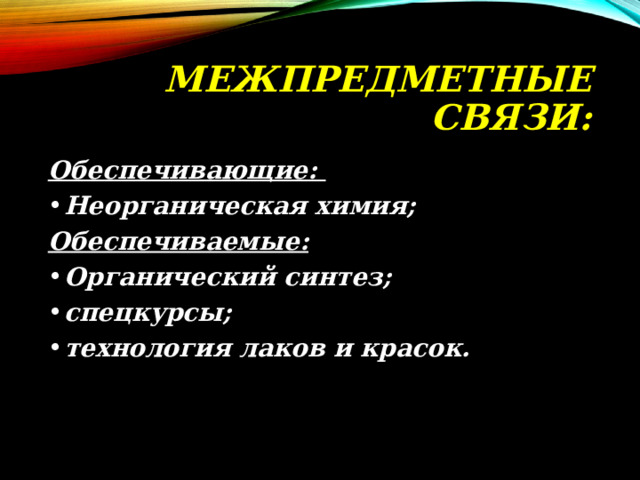 МЕЖПРЕДМЕТНЫЕ СВЯЗИ:

Обеспечивающие:

• Неорганическая химия;

Обеспечиваемые:

• Органический синтез;

• спецкурсы;

• технология лаков и красок.